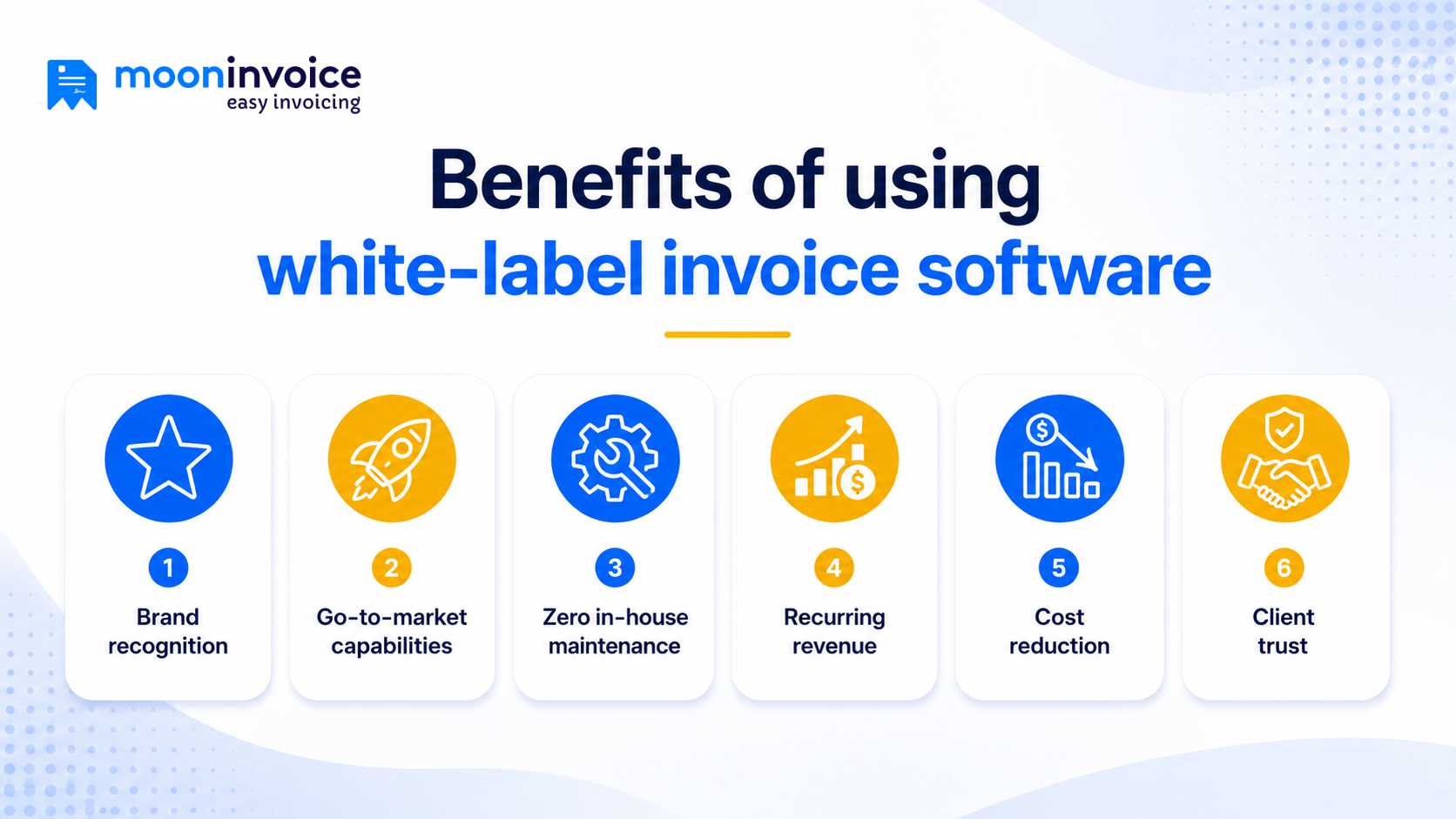 mooninvoice
easy invoicing

Benefits of using
white-label invoice software

1
Brand recognition

2
Go-to-market capabilities

3
Zero in-house maintenance

4
Recurring revenue

5
Cost reduction

6
Client trust